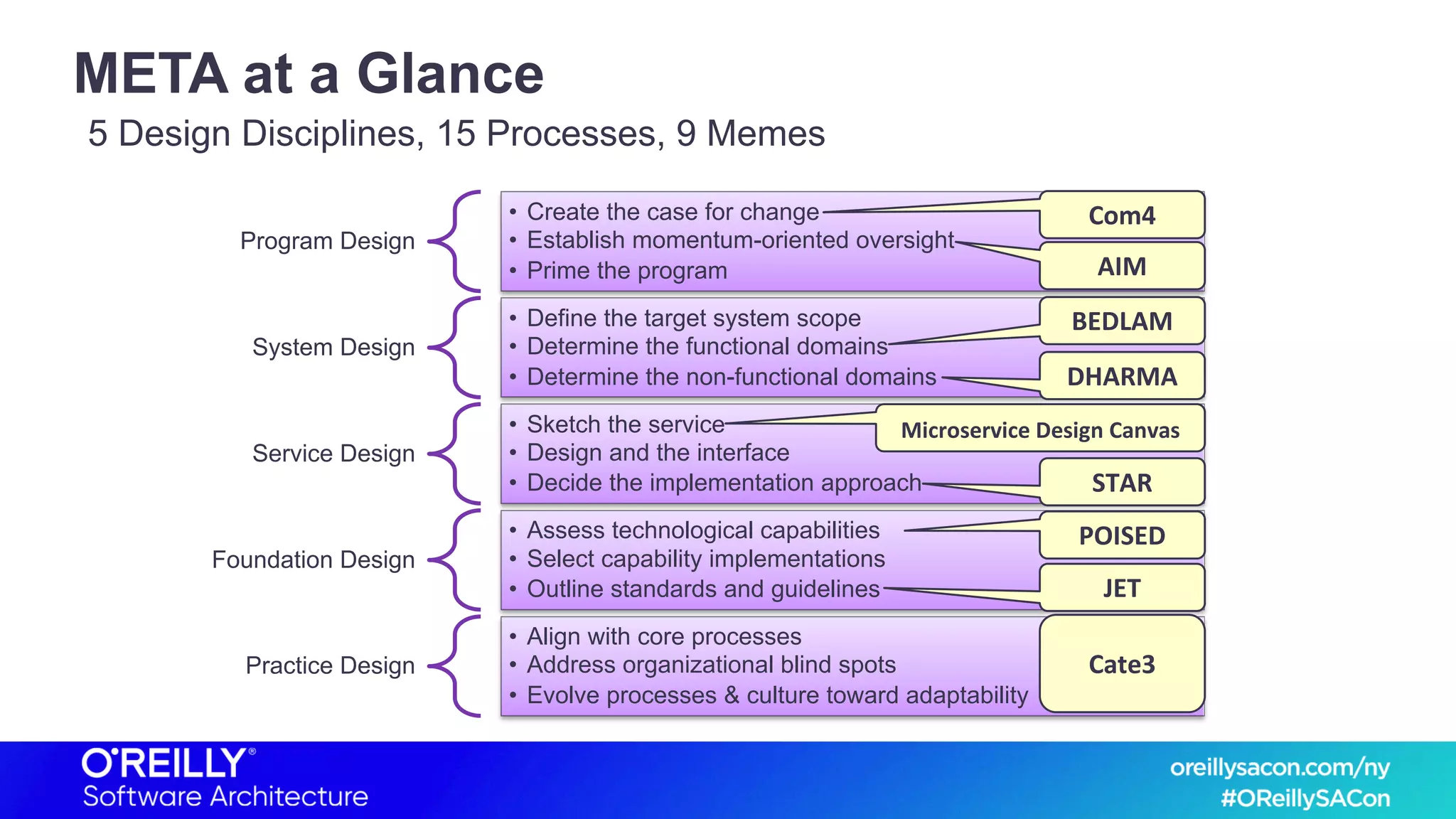 META at a Glance
5 Design Disciplines, 15 Processes, 9 Memes

Program Design
• Create the case for change
• Establish momentum-oriented oversight
• Prime the program
Com4
AIM

System Design
• Define the target system scope
• Determine the functional domains
• Determine the non-functional domains
BEDLAM
DHARMA

Service Design
• Sketch the service
• Design and the interface
• Decide the implementation approach
Microservice Design Canvas
STAR

Foundation Design
• Assess technological capabilities
• Select capability implementations
• Outline standards and guidelines
POISED
JET

Practice Design
• Align with core processes
• Address organizational blind spots
• Evolve processes & culture toward adaptability
Cate3

O'REILLY®
Software Architecture
oreillysacon.com/ny
#OReillySACon